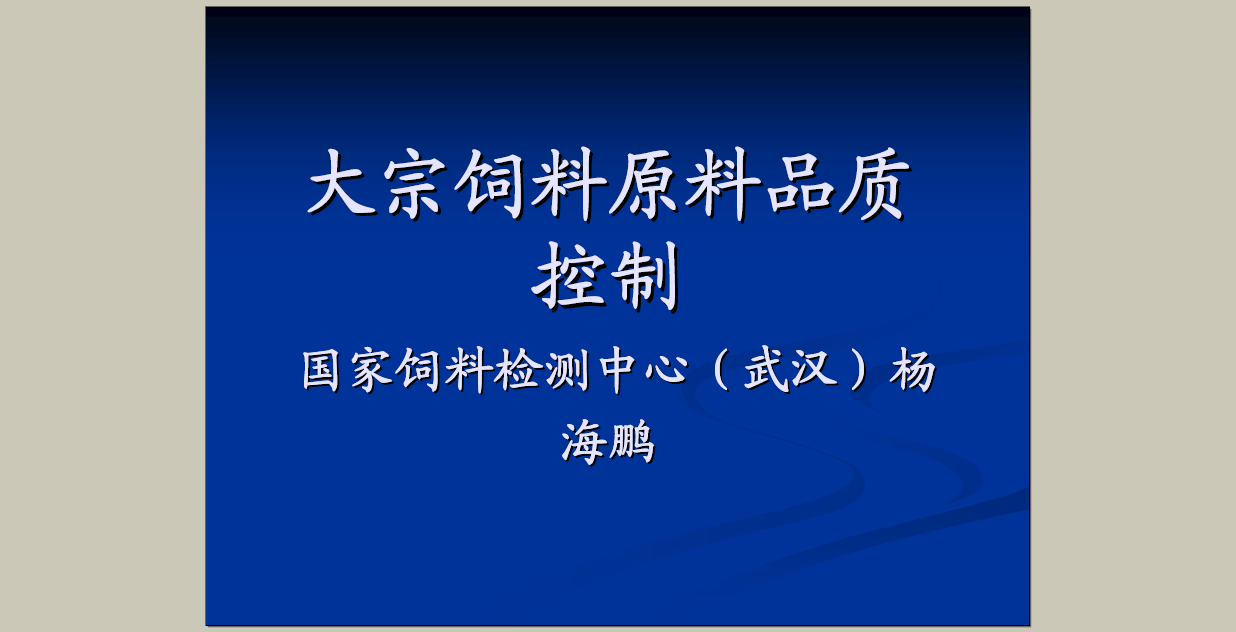 大宗饲料原料品质控制

国家饲料检测中心（武汉）杨海鹏